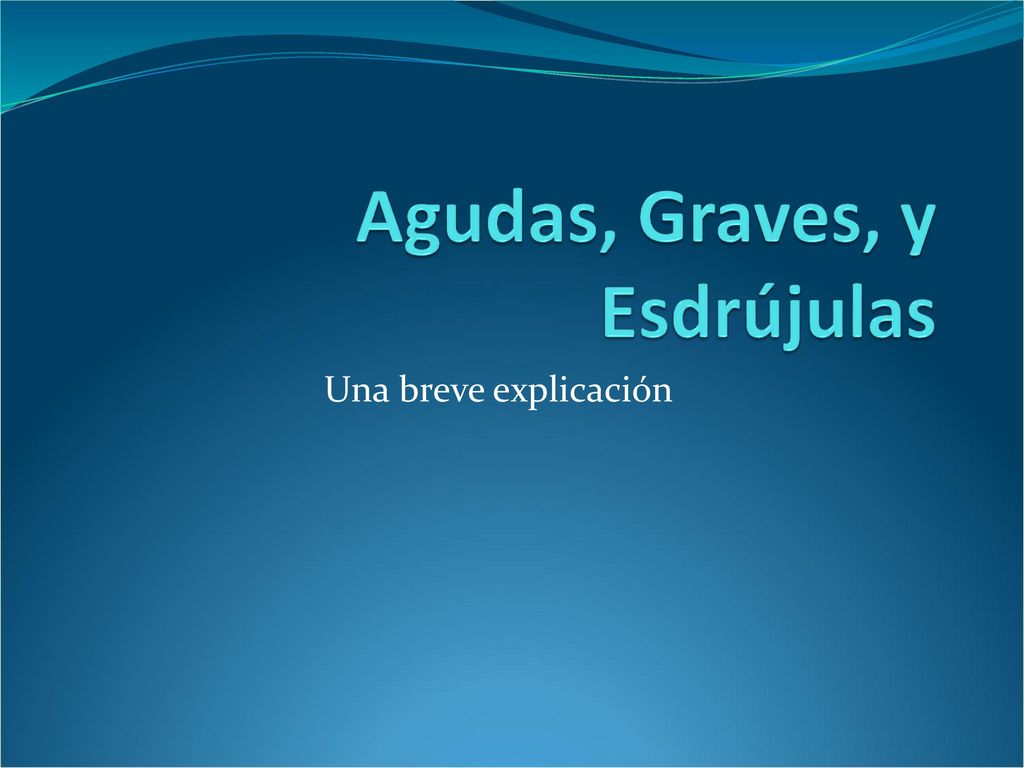 Agudas, Graves, y Esdrújulas

Una breve explicación